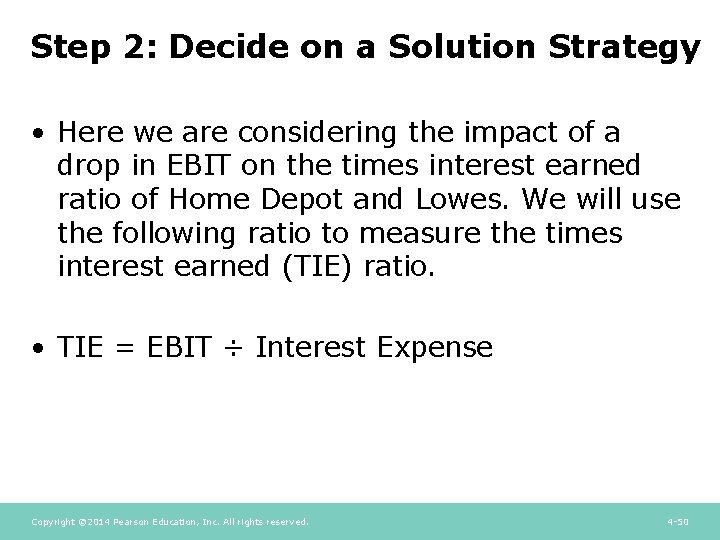 Step 2: Decide on a Solution Strategy

• Here we are considering the impact of a drop in EBIT on the times interest earned ratio of Home Depot and Lowes. We will use the following ratio to measure the times interest earned (TIE) ratio.

• TIE = EBIT ÷ Interest Expense

Copyright ©2014 Pearson Education, Inc. All rights reserved.

4-50